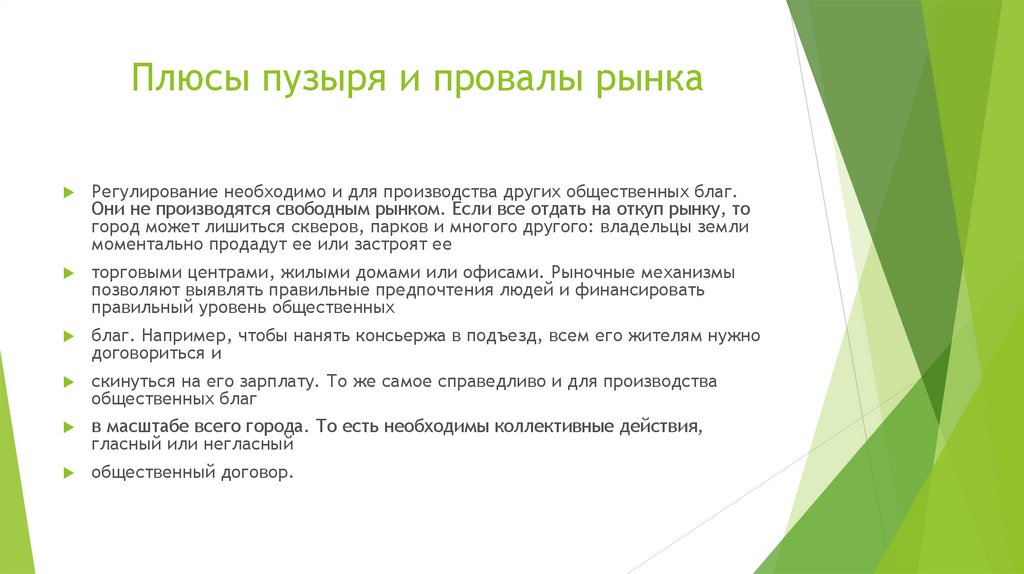 Плюсы пузыря и провалы рынка

Регулирование необходимо и для производства других общественных благ. Они не производятся свободным рынком. Если все отдать на откуп рынку, то город может лишиться скверов, парков и многого другого: владельцы земли моментально продадут ее или застроят ее

торговыми центрами, жилыми домами или офисами. Рыночные механизмы позволяют выявлять правильные предпочтения людей и финансировать правильный уровень общественных

благ. Например, чтобы нанять консьержа в подъезд, всем его жителям нужно договориться и

скинуться на его зарплату. То же самое справедливо и для производства общественных благ

в масштабе всего города. То есть необходимы коллективные действия, гласный или негласный

общественный договор.